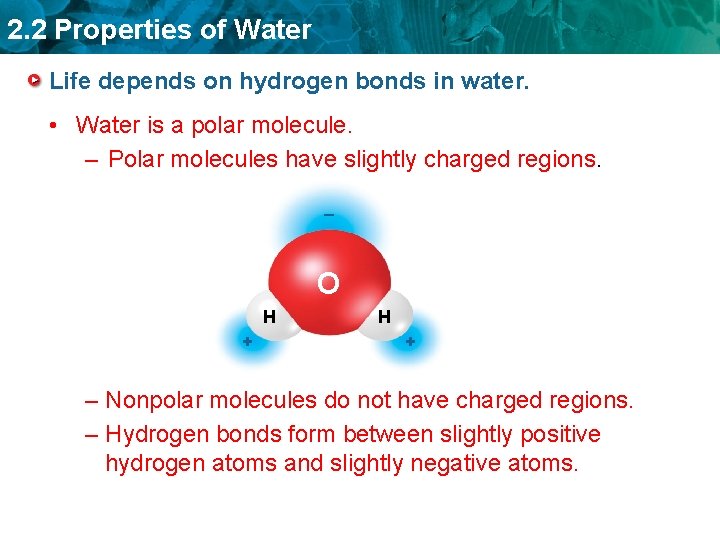 2.2 Properties of Water

Life depends on hydrogen bonds in water.

• Water is a polar molecule.
– Polar molecules have slightly charged regions.

–
O
H
H
+
+

– Nonpolar molecules do not have charged regions.
– Hydrogen bonds form between slightly positive hydrogen atoms and slightly negative atoms.